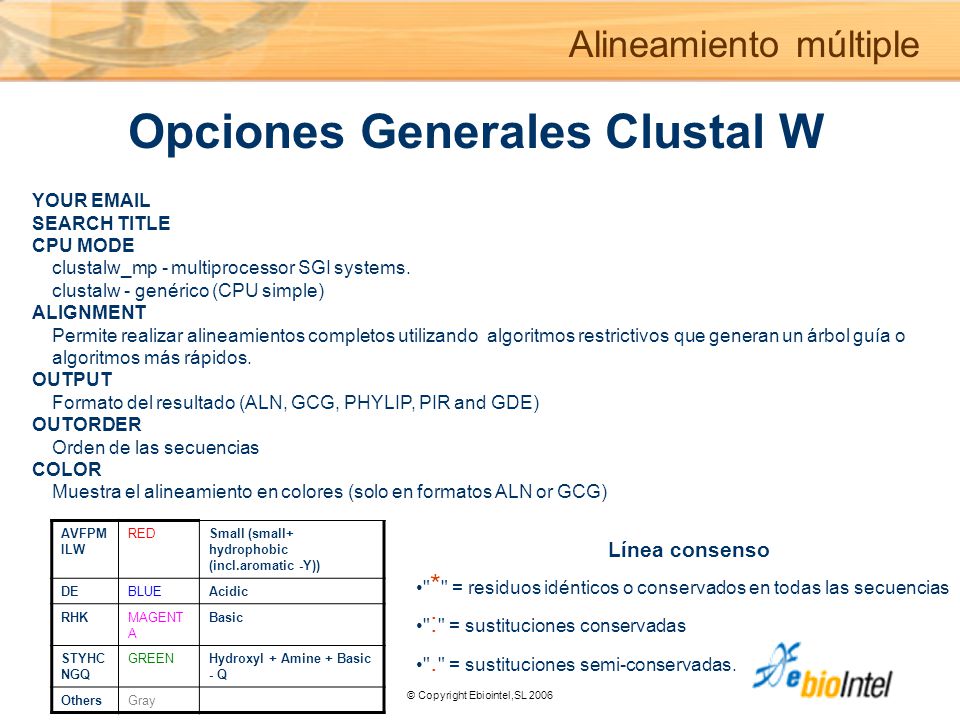 Alineamiento múltiple

Opciones Generales Clustal W

YOUR EMAIL
SEARCH TITLE
CPU MODE
clustalw_mp - multiprocessor SGI systems.
clustalw - genérico (CPU simple)
ALIGNMENT
Permite realizar alineamientos completos utilizando algoritmos restrictivos que generan un árbol guía o algoritmos más rápidos.
OUTPUT
Formato del resultado (ALN, GCG, PHYLIP, PIR and GDE)
OUTORDER
Orden de las secuencias
COLOR
Muestra el alineamiento en colores (solo en formatos ALN or GCG)

| AVFPM ILW | RED | Small (small+ hydrophobic (incl.aromatic -Y)) |
|---|---|---|
| DE | BLUE | Acidic |
| RHK | MAGENTA | Basic |
| STYHC NGQ | GREEN | Hydroxyl + Amine + Basic - Q |
| Others | Gray | |

Línea consenso
•"*" = residuos idénticos o conservados en todas las secuencias
•":" = sustituciones conservadas
•"." = sustituciones semi-conservadas.

© Copyright Ebiointel,SL 2006

ebioIntel